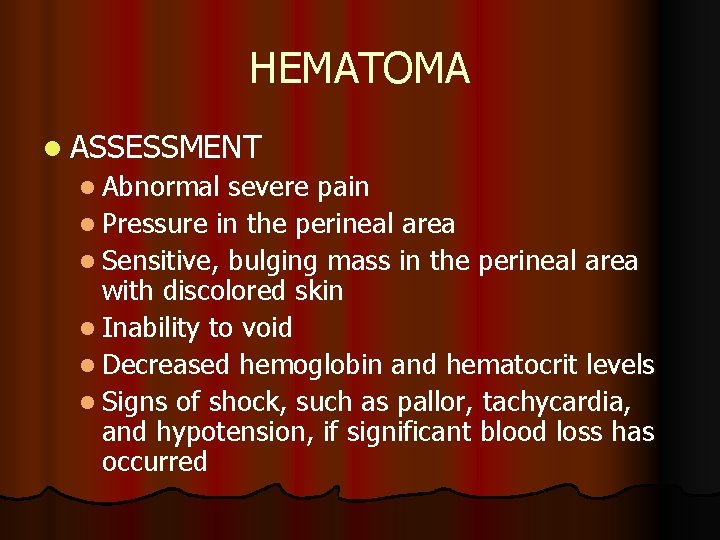 HEMATOMA

- ASSESSMENT
  - Abnormal severe pain
  - Pressure in the perineal area
  - Sensitive, bulging mass in the perineal area with discolored skin
  - Inability to void
  - Decreased hemoglobin and hematocrit levels
  - Signs of shock, such as pallor, tachycardia, and hypotension, if significant blood loss has occurred